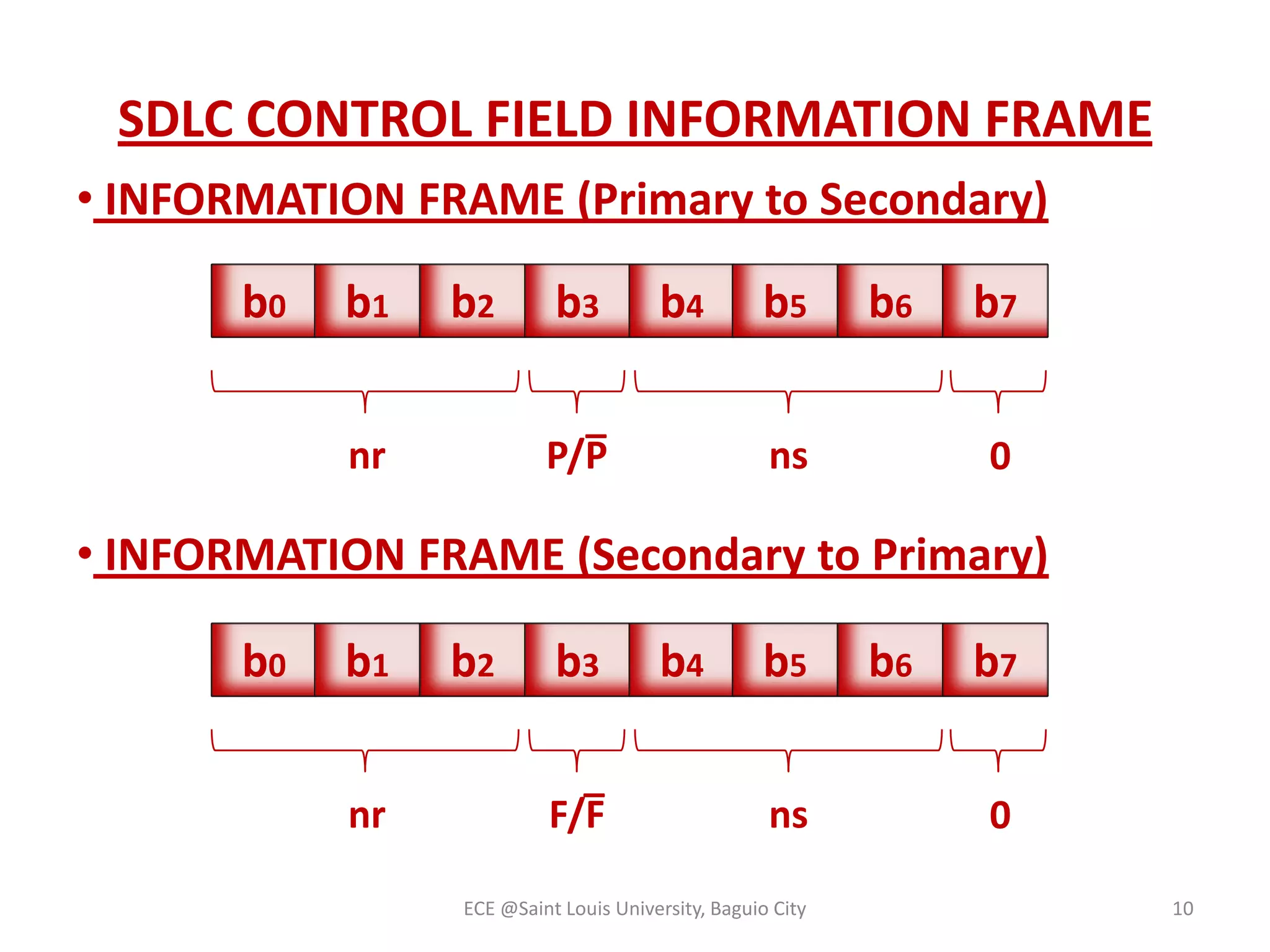 SDLC CONTROL FIELD INFORMATION FRAME

• INFORMATION FRAME (Primary to Secondary)

| b0 | b1 | b2 | b3 | b4 | b5 | b6 | b7 |
|---|---|---|---|---|---|---|---|

nr $P/\overline{P}$ ns 0

• INFORMATION FRAME (Secondary to Primary)

| b0 | b1 | b2 | b3 | b4 | b5 | b6 | b7 |
|---|---|---|---|---|---|---|---|

nr $F/\overline{F}$ ns 0

ECE @Saint Louis University, Baguio City

10